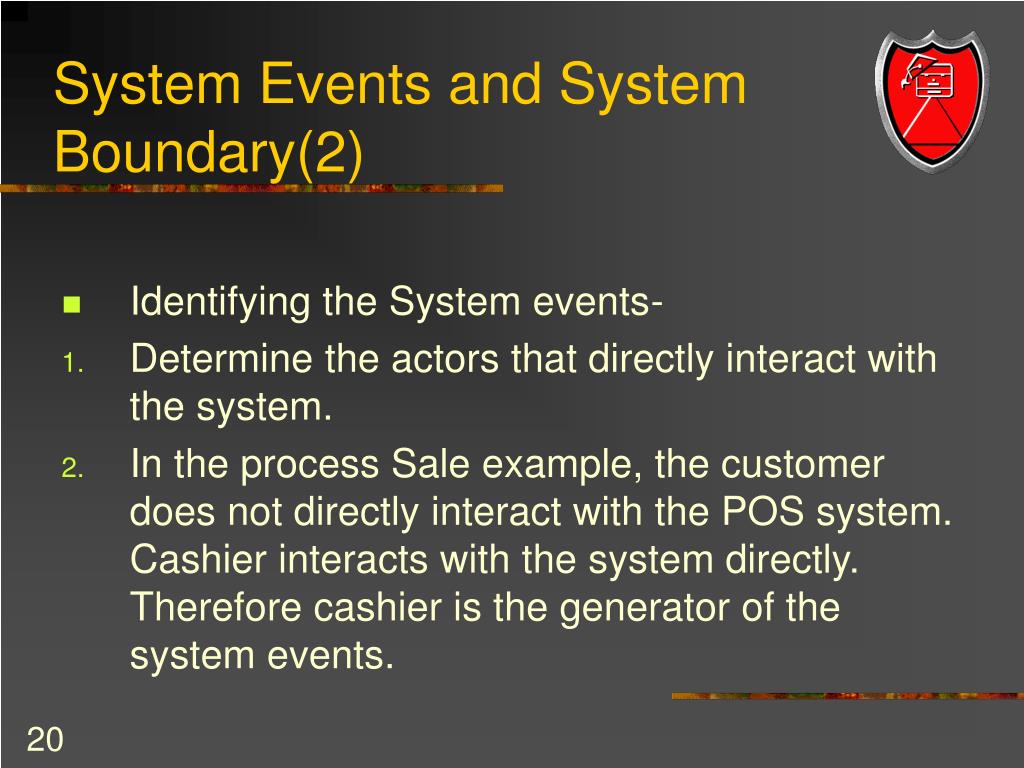 System Events and System Boundary(2)

Identifying the System events-

1. Determine the actors that directly interact with the system.

2. In the process Sale example, the customer does not directly interact with the POS system. Cashier interacts with the system directly. Therefore cashier is the generator of the system events.

20